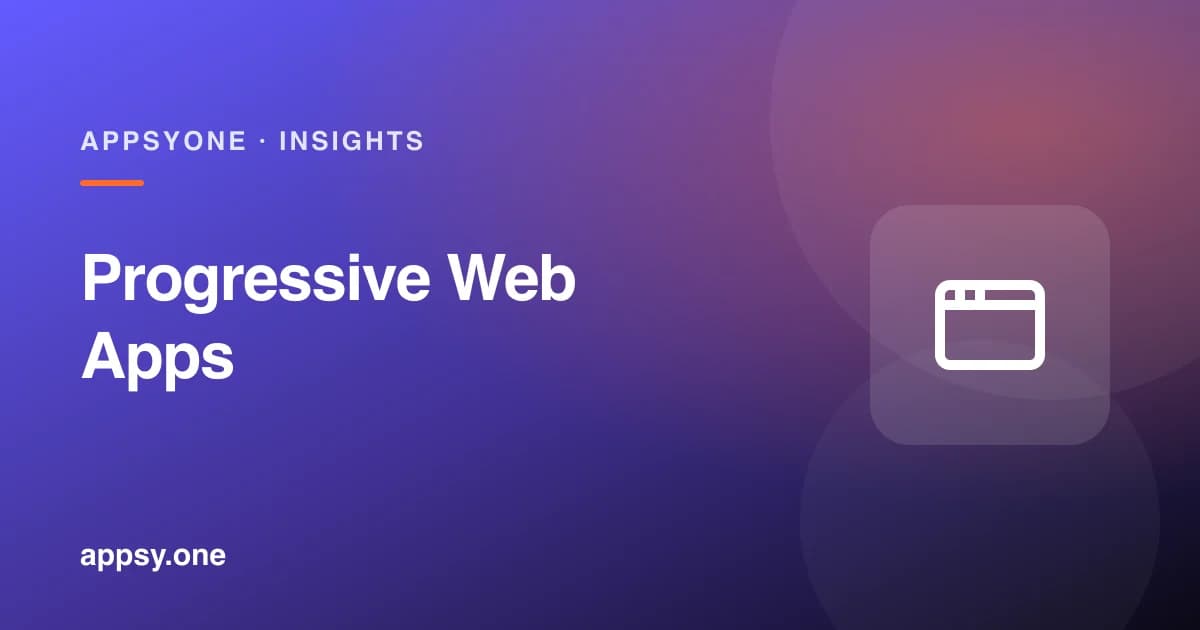 APPSYONE · INSIGHTS

Progressive Web Apps

appsy.one